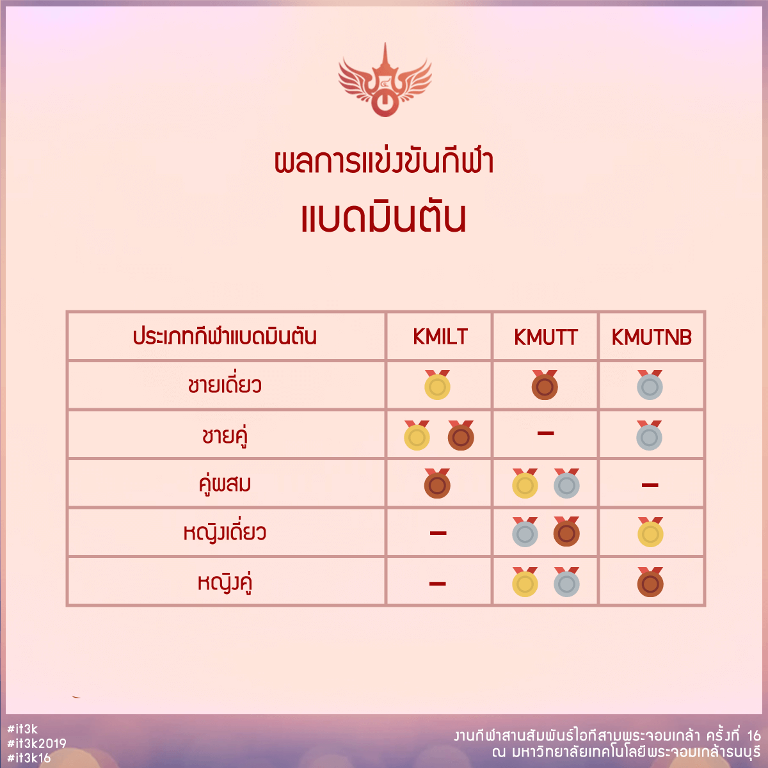 ผลการแข่งขันกีฬา
แบดมินตัน

| ประเภทกีฬาแบดมินตัน | KMILT | KMUTT | KMUTNB |
|---|---|---|---|
| ชายเดี่ยว | | | |
| ชายคู่ | | – | |
| คู่ผสม | | | – |
| หญิงเดี่ยว | – | | |
| หญิงคู่ | – | | |

#it3k
#it3k2019
#it3k16

งานกีฬาสานสัมพันธ์ไอทีสามพระจอมเกล้า ครั้งที่ 16
ณ มหาวิทยาลัยเทคโนโลยีพระจอมเกล้าธนบุรี